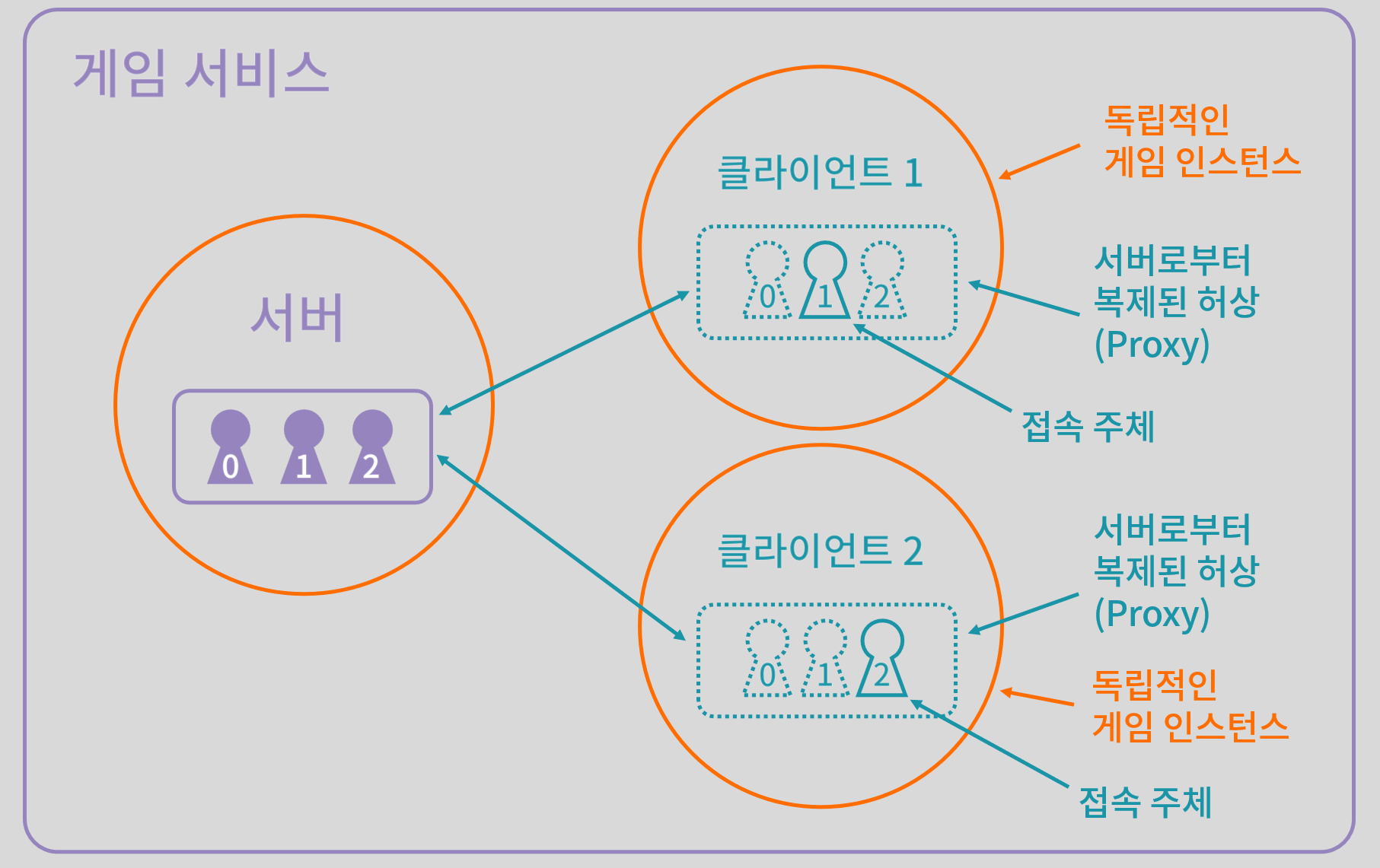 게임 서비스

서버

0 1 2

클라이언트 1

0 1 2

독립적인
게임 인스턴스

서버로부터
복제된 허상
(Proxy)

접속 주체

클라이언트 2

0 1 2

서버로부터
복제된 허상
(Proxy)

독립적인
게임 인스턴스

접속 주체